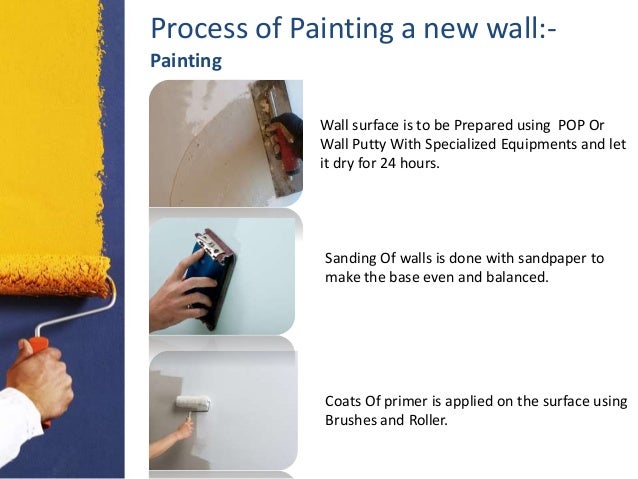 Process of Painting a new wall:-

Painting

Wall surface is to be Prepared using POP Or Wall Putty With Specialized Equipments and let it dry for 24 hours.

Sanding Of walls is done with sandpaper to make the base even and balanced.

Coats Of primer is applied on the surface using Brushes and Roller.